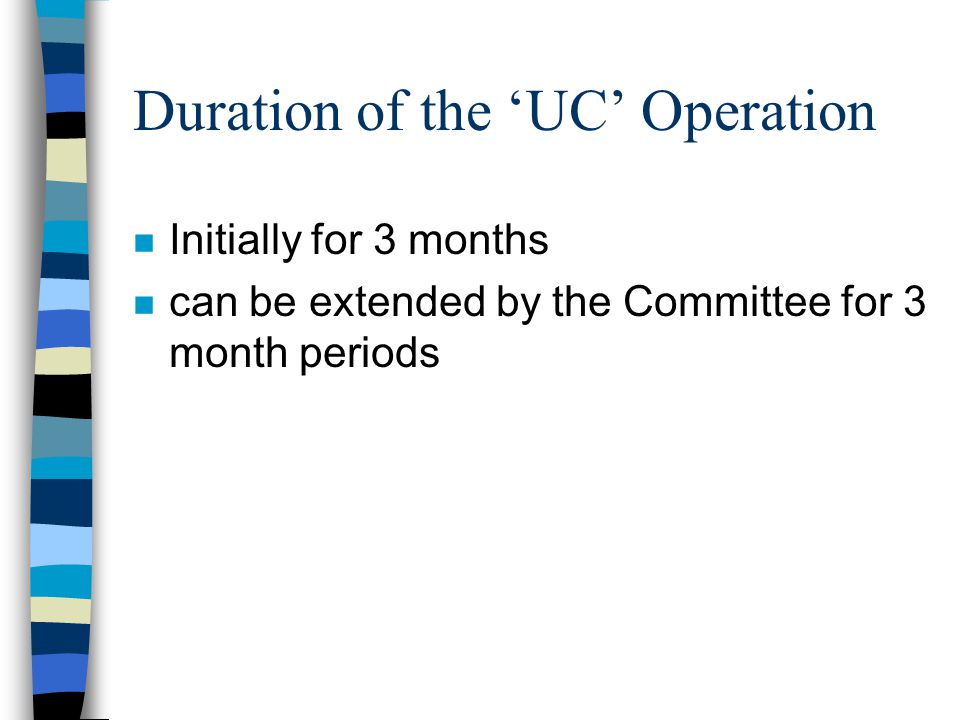 Duration of the ‘UC’ Operation

Initially for 3 months

can be extended by the Committee for 3 month periods